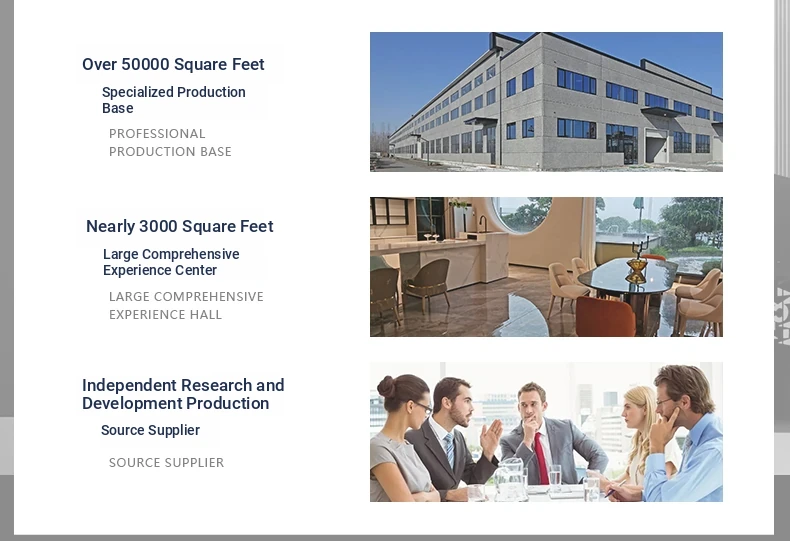 Over 50000 Square Feet

Specialized Production Base

PROFESSIONAL PRODUCTION BASE

Nearly 3000 Square Feet

Large Comprehensive Experience Center

LARGE COMPREHENSIVE EXPERIENCE HALL

Independent Research and Development Production

Source Supplier

SOURCE SUPPLIER